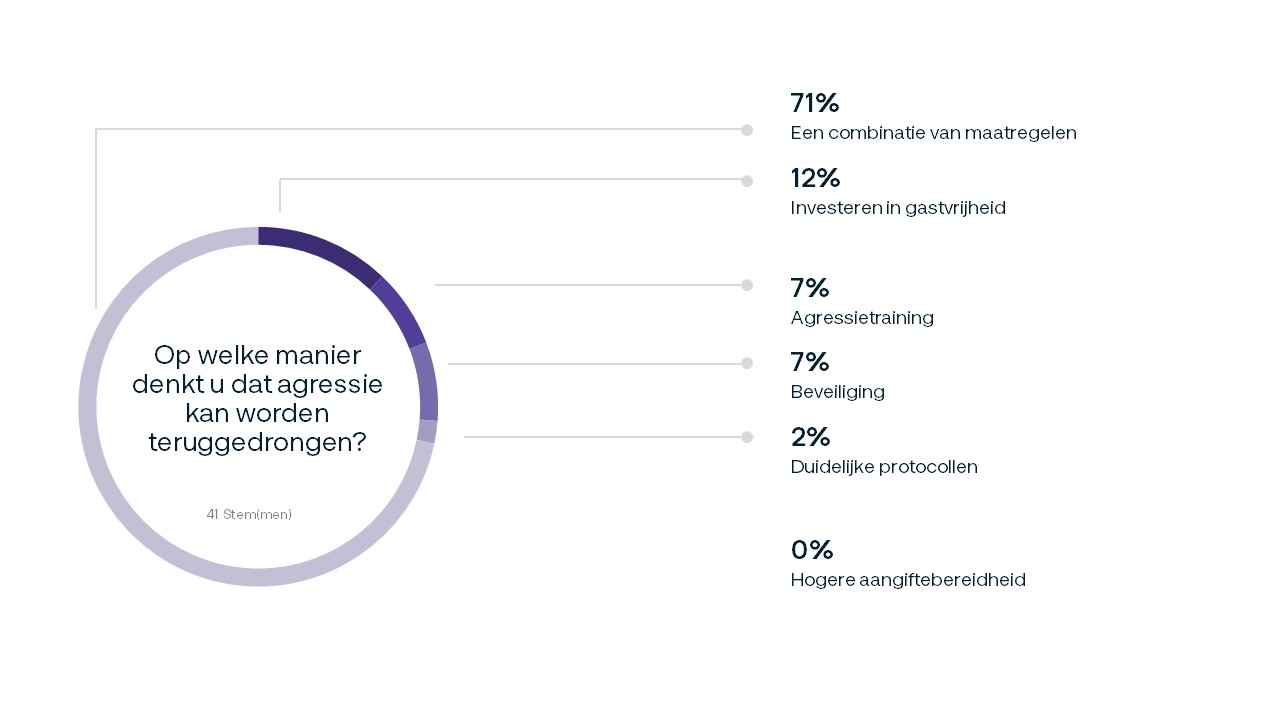 Op welke manier denkt u dat agressie kan worden teruggedrongen?

41 Stem(men)

71%
Een combinatie van maatregelen

12%
Investeren in gastvrijheid

7%
Agressietraining

7%
Beveiliging

2%
Duidelijke protocollen

0%
Hogere aangiftebereidheid